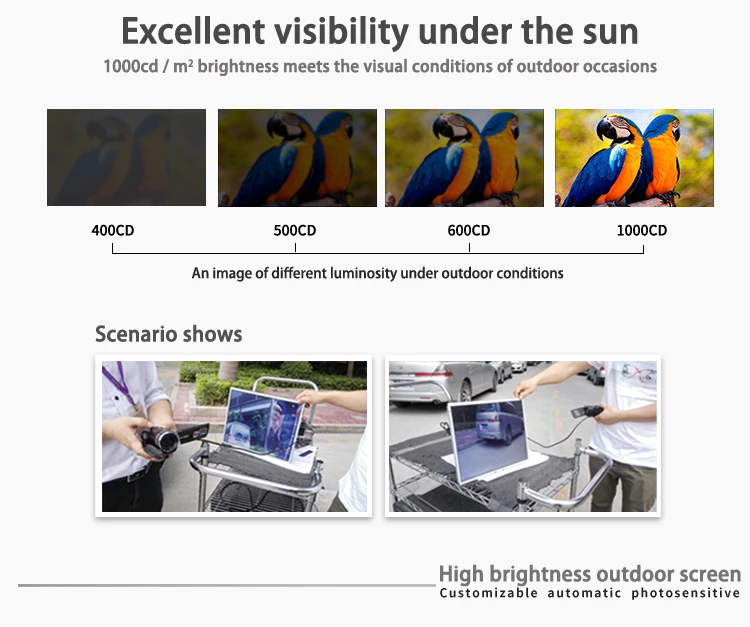 Excellent visibility under the sun

1000cd / m² brightness meets the visual conditions of outdoor occasions

400CD

500CD

600CD

1000CD

An image of different luminosity under outdoor conditions

Scenario shows

High brightness outdoor screen
Customizable automatic photosensitive